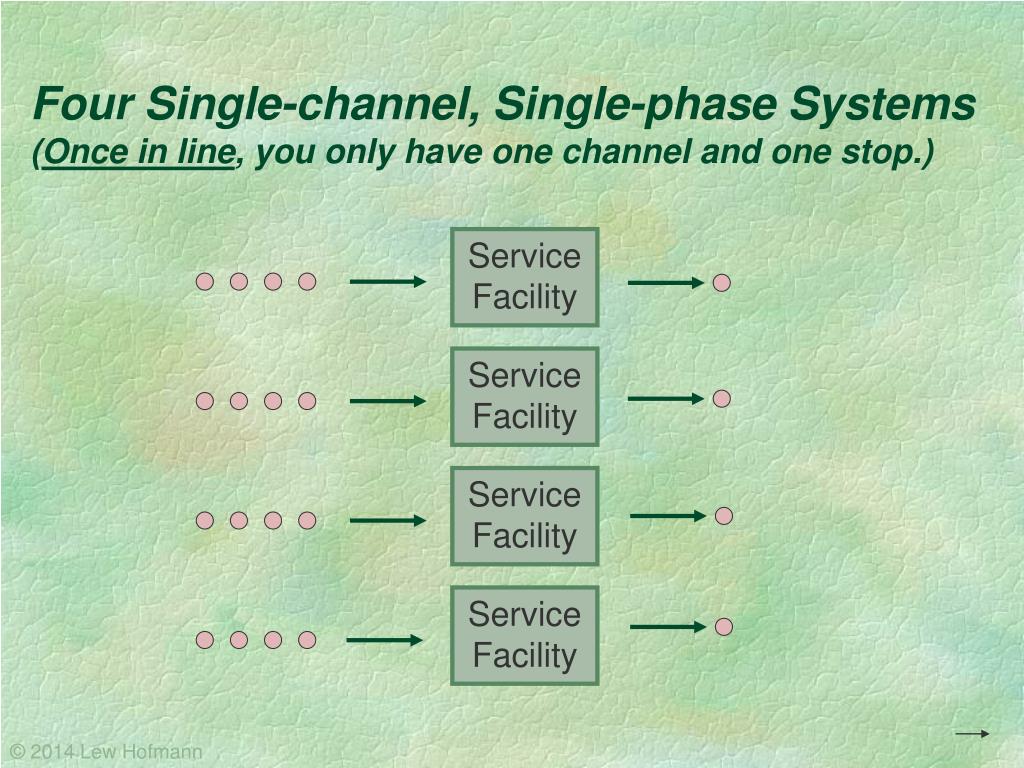 Four Single-channel, Single-phase Systems
(Once in line, you only have one channel and one stop.)

Service Facility

Service Facility

Service Facility

Service Facility

© 2014 Lew Hofmann